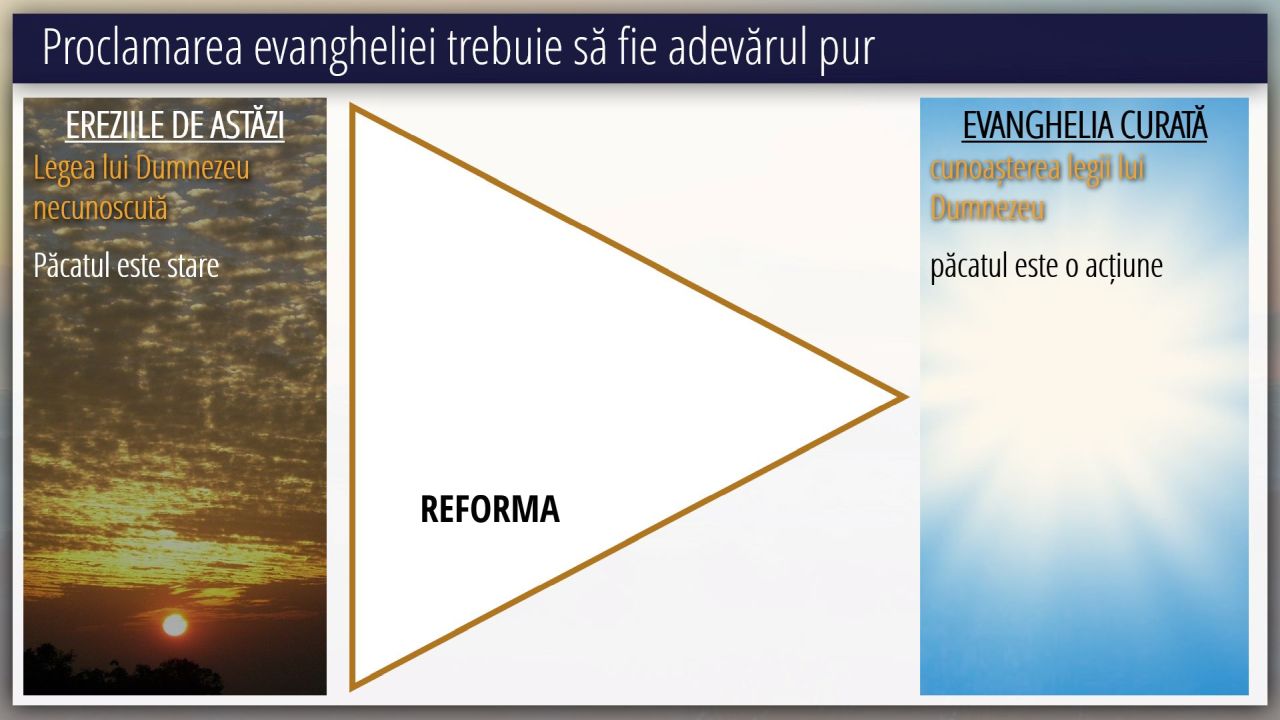 Proclamarea evangheliei trebuie să fie adevărul pur

EREZIILE DE ASTĂZI

Legea lui Dumnezeu necunoscută

Păcatul este stare

REFORMA

EVANGHELIA CURATĂ

cunoașterea legii lui Dumnezeu

păcatul este o acțiune